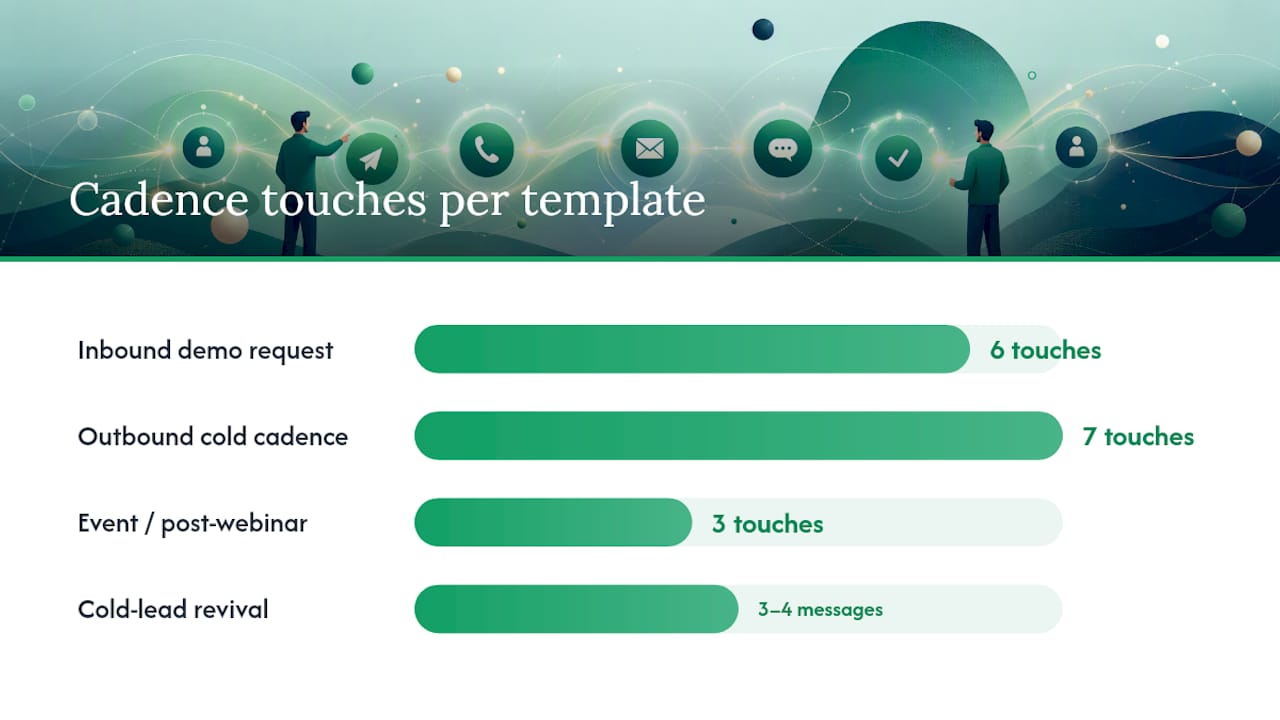 Cadence touches per template

Inbound demo request
6 touches

Outbound cold cadence
7 touches

Event / post-webinar
3 touches

Cold-lead revival
3–4 messages